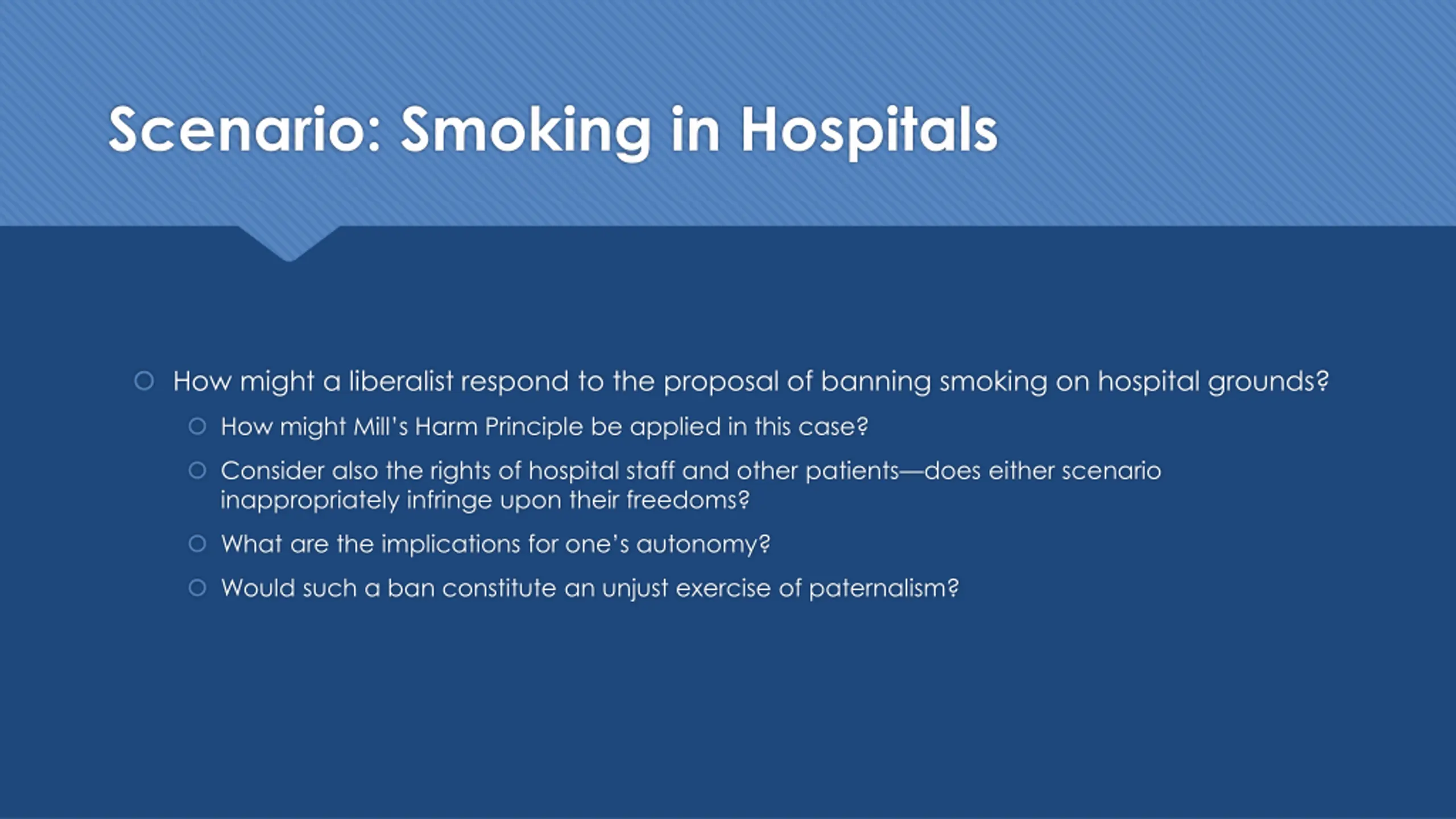 Scenario: Smoking in Hospitals

How might a liberalist respond to the proposal of banning smoking on hospital grounds?

How might Mill's Harm Principle be applied in this case?

Consider also the rights of hospital staff and other patients—does either scenario inappropriately infringe upon their freedoms?

What are the implications for one's autonomy?

Would such a ban constitute an unjust exercise of paternalism?